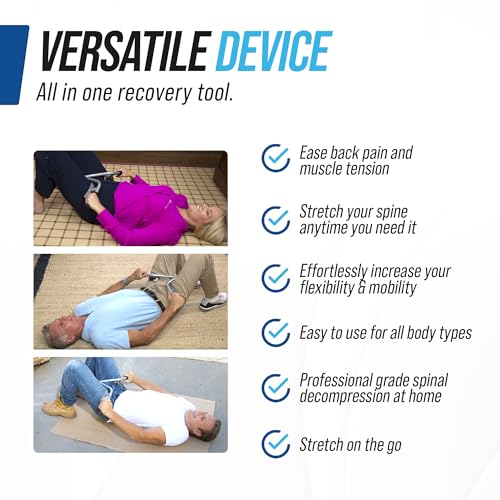 VERSATILE DEVICE
All in one recovery tool.

Ease back pain and muscle tension

Stretch your spine anytime you need it

Effortlessly increase your flexibility & mobility

Easy to use for all body types

Professional grade spinal decompression at home

Stretch on the go